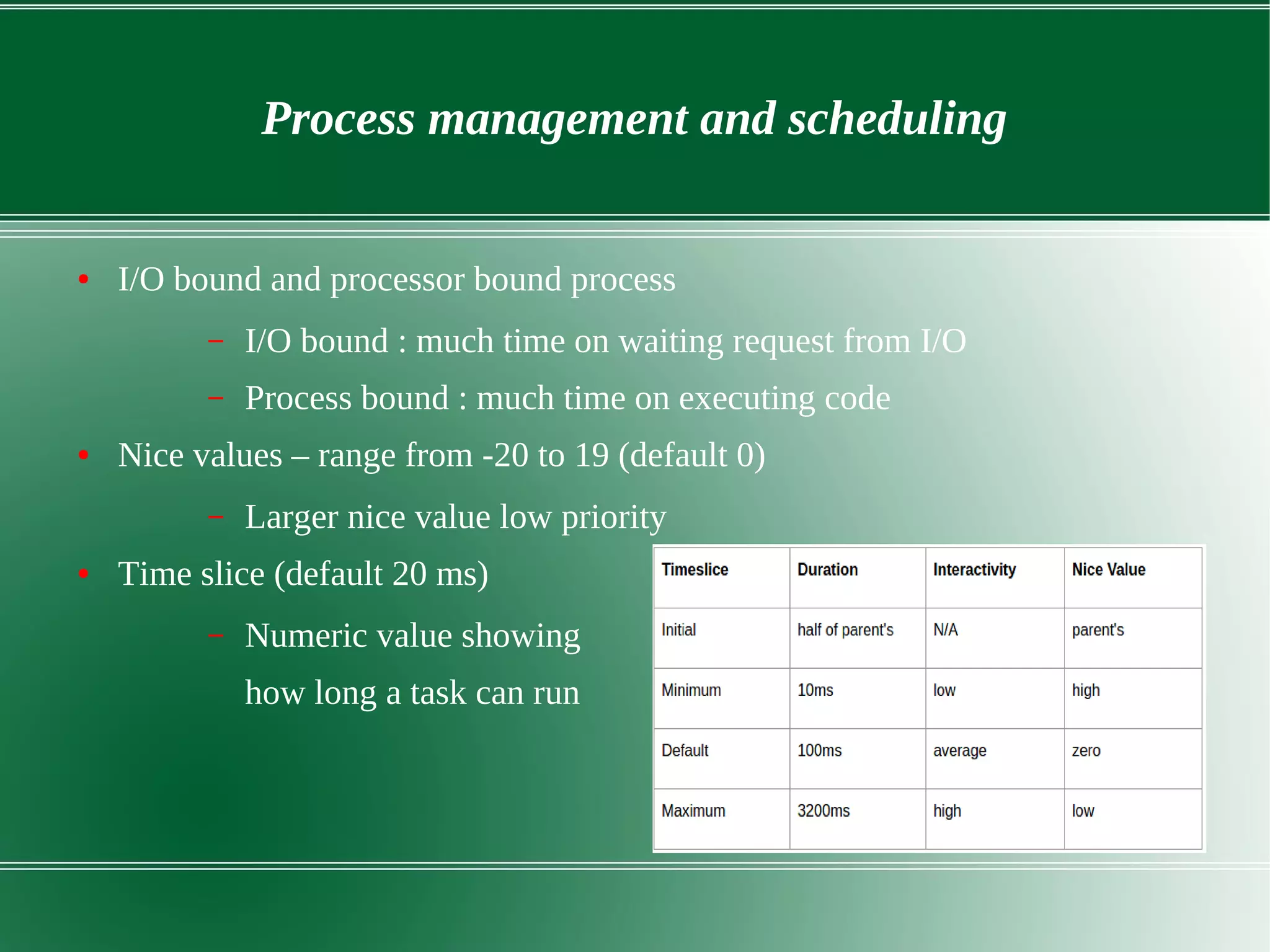 Process management and scheduling

• I/O bound and processor bound process

– I/O bound : much time on waiting request from I/O

– Process bound : much time on executing code

• Nice values – range from -20 to 19 (default 0)

– Larger nice value low priority

• Time slice (default 20 ms)

– Numeric value showing how long a task can run

| Timeslice | Duration | Interactivity | Nice Value |
|---|---|---|---|
| Initial | half of parent's | N/A | parent's |
| Minimum | 10ms | low | high |
| Default | 100ms | average | zero |
| Maximum | 3200ms | high | low |